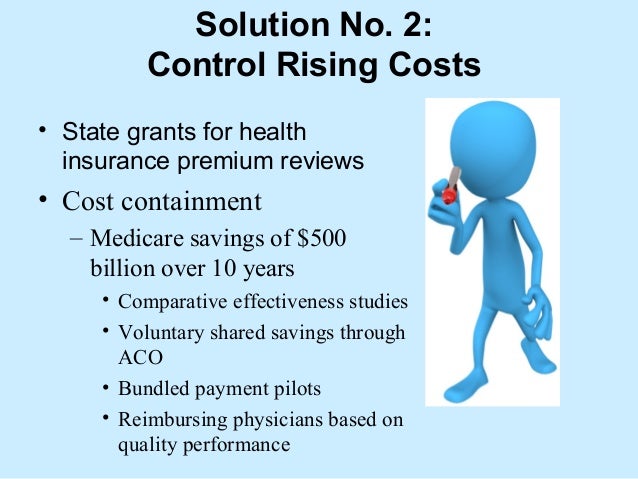 Solution No. 2:
Control Rising Costs

• State grants for health insurance premium reviews
• Cost containment
– Medicare savings of \$500 billion over 10 years
• Comparative effectiveness studies
• Voluntary shared savings through ACO
• Bundled payment pilots
• Reimbursing physicians based on quality performance